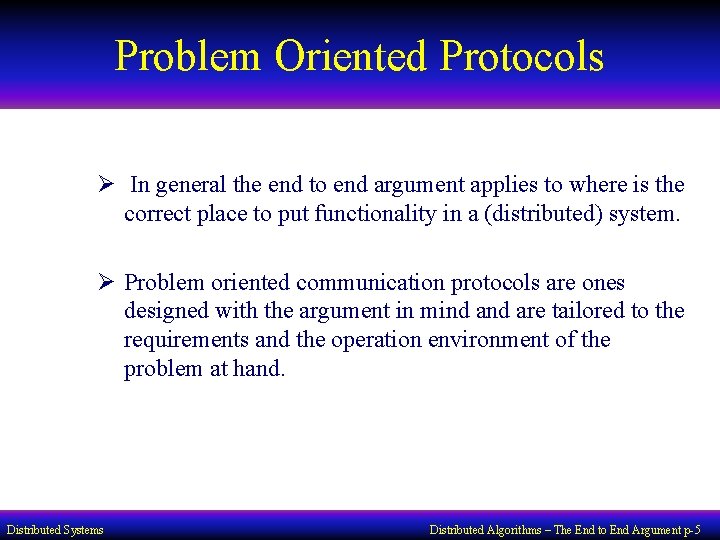 Problem Oriented Protocols

➢ In general the end to end argument applies to where is the correct place to put functionality in a (distributed) system.

➢ Problem oriented communication protocols are ones designed with the argument in mind and are tailored to the requirements and the operation environment of the problem at hand.

Distributed Systems

Distributed Algorithms – The End to End Argument p-5